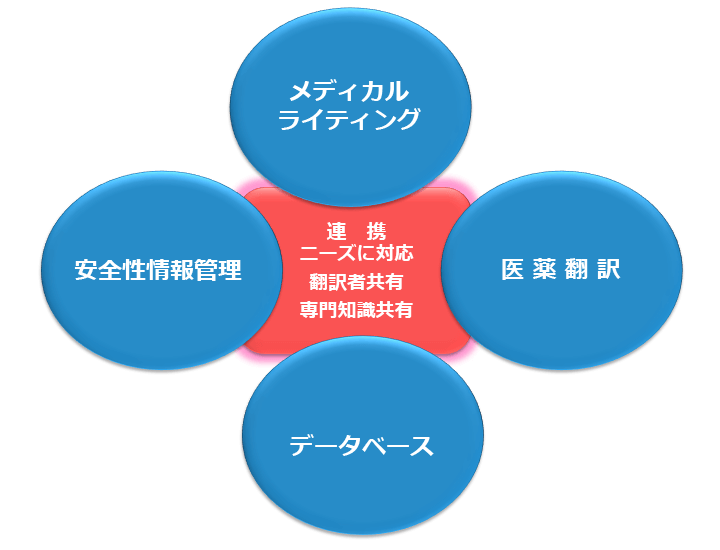 メディカル
ライティング

安全性情報管理

連　携
ニーズに対応
翻訳者共有
専門知識共有

医 薬 翻 訳

データベース